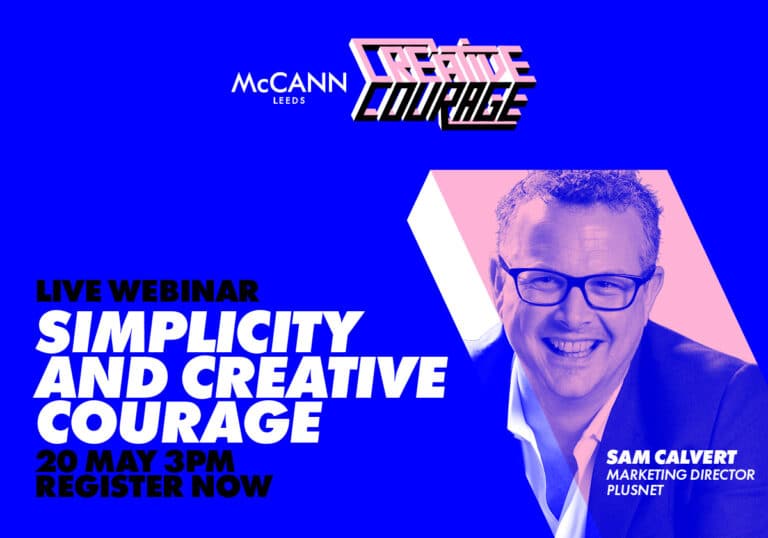 McCANN
LEEDS

CREATIVE
COURAGE

LIVE WEBINAR
SIMPLICITY AND CREATIVE COURAGE
20 MAY 3PM
REGISTER NOW

SAM CALVERT
MARKETING DIRECTOR
PLUSNET